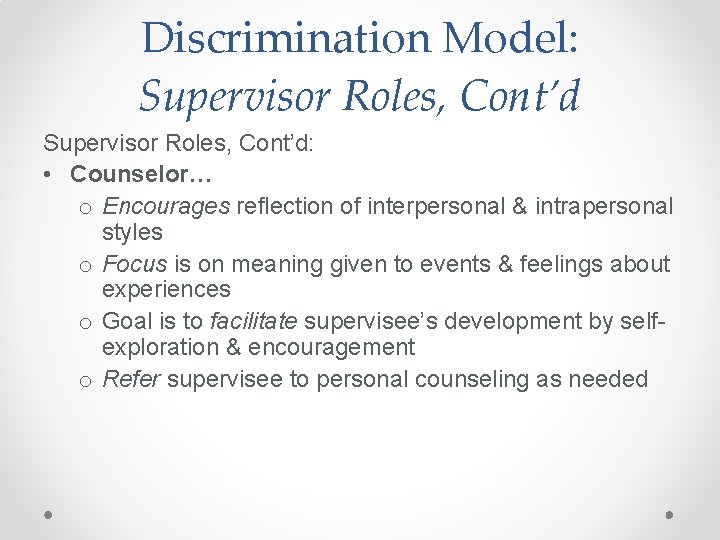 Discrimination Model:
Supervisor Roles, Cont'd

Supervisor Roles, Cont'd:
• Counselor…
o Encourages reflection of interpersonal & intrapersonal styles
o Focus is on meaning given to events & feelings about experiences
o Goal is to facilitate supervisee's development by self-exploration & encouragement
o Refer supervisee to personal counseling as needed